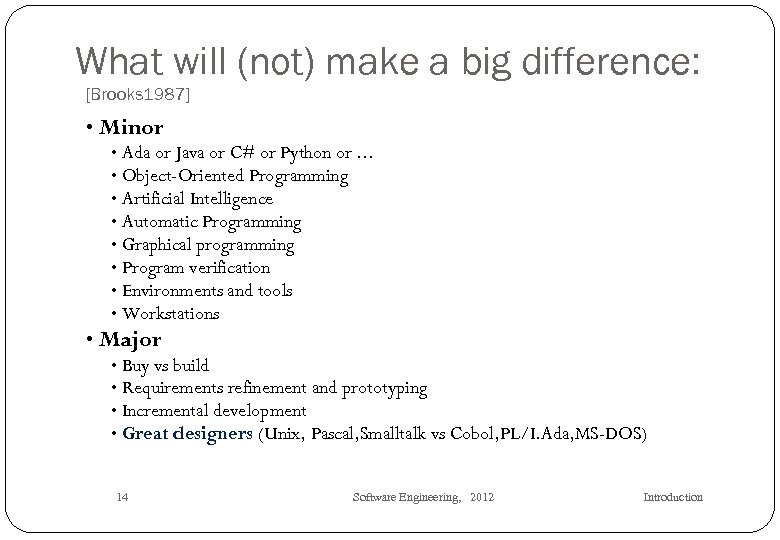 What will (not) make a big difference:
[Brooks1987]

• Minor
• Ada or Java or C# or Python or …
• Object-Oriented Programming
• Artificial Intelligence
• Automatic Programming
• Graphical programming
• Program verification
• Environments and tools
• Workstations
• Major
• Buy vs build
• Requirements refinement and prototyping
• Incremental development
• Great designers (Unix, Pascal,Smalltalk vs Cobol,PL/I.Ada,MS-DOS)

14 Software Engineering, 2012 Introduction